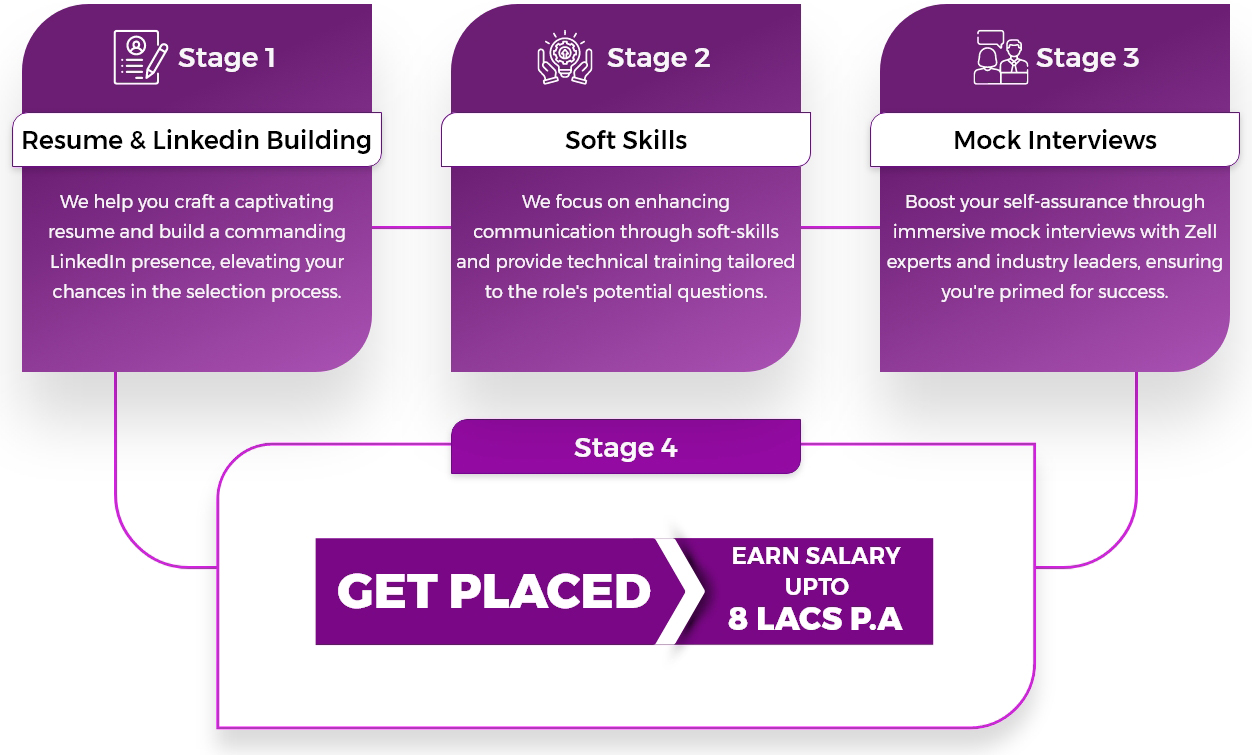 Stage 1

Resume & Linkedin Building

We help you craft a captivating resume and build a commanding LinkedIn presence, elevating your chances in the selection process.

Stage 2

Soft Skills

We focus on enhancing communication through soft-skills and provide technical training tailored to the role's potential questions.

Stage 3

Mock Interviews

Boost your self-assurance through immersive mock interviews with Zell experts and industry leaders, ensuring you're primed for success.

Stage 4

GET PLACED

EARN SALARY UPTO 8 LACS P.A